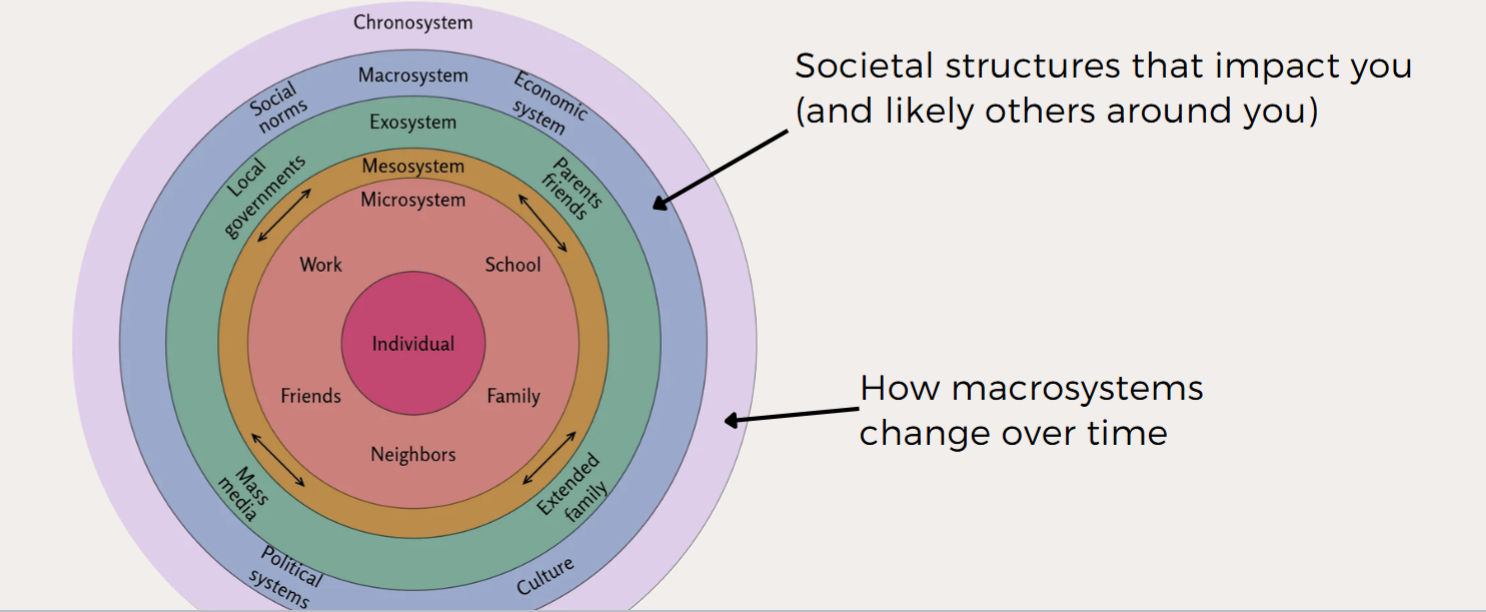 Chronosystem

Macrosystem

Social norms

Economic system

Exosystem

Local governments

Parents friends

Mesosystem

Microsystem

Work

School

Individual

Friends

Family

Neighbors

Mass media

Extended family

Political systems

Culture

Societal structures that impact you (and likely others around you)

How macrosystems change over time